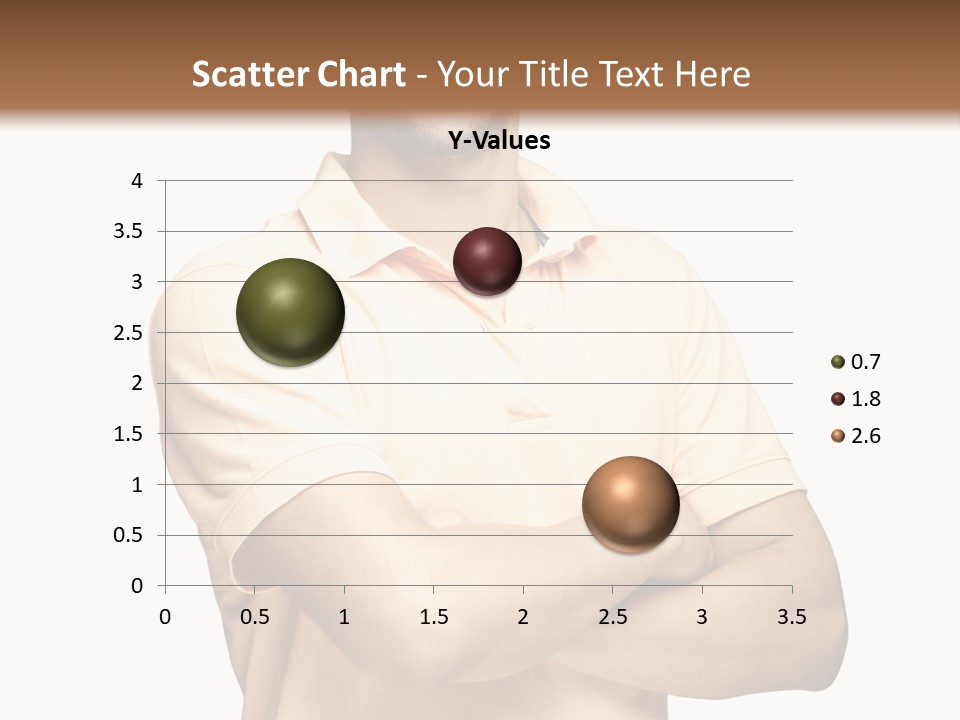 Scatter Chart - Your Title Text Here

Y-Values

4
3.5
3
2.5
2
1.5
1
0.5
0

0
0.5
1
1.5
2
2.5
3
3.5

0.7
1.8
2.6